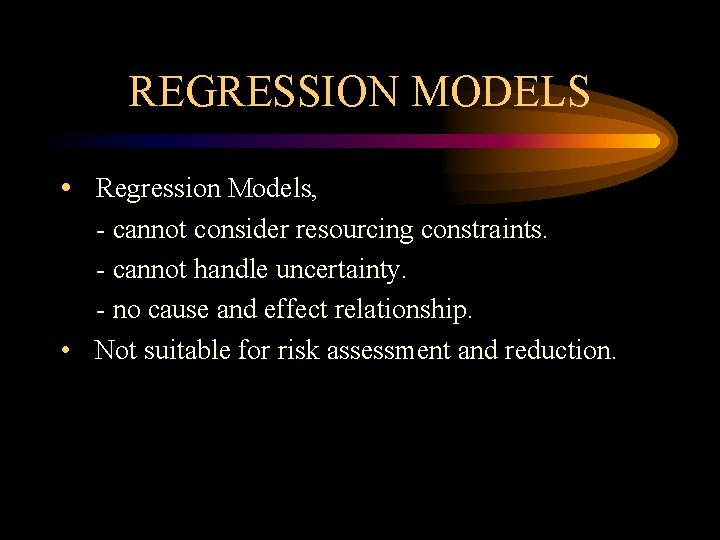 REGRESSION MODELS

• Regression Models,
- cannot consider resourcing constraints.
- cannot handle uncertainty.
- no cause and effect relationship.
• Not suitable for risk assessment and reduction.